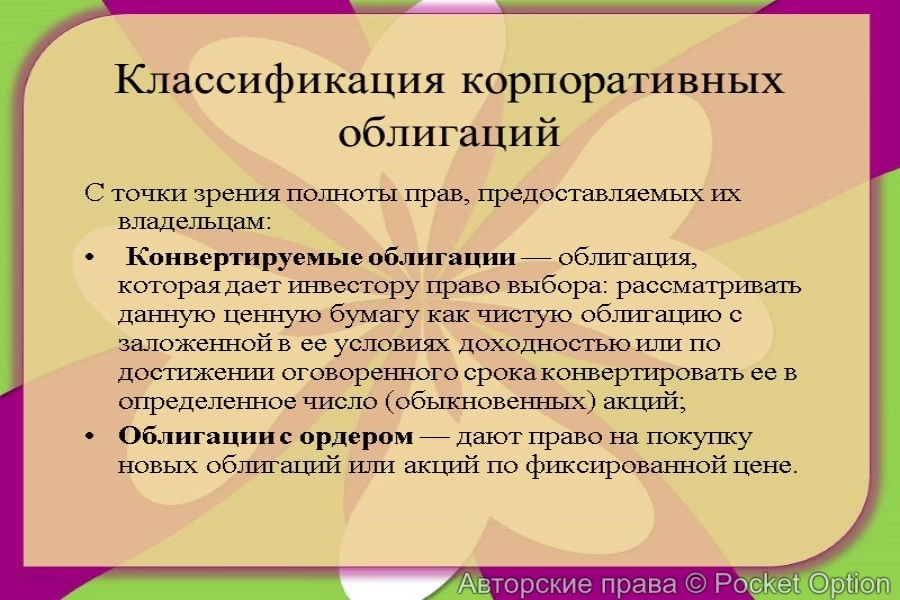 Классификация корпоративных облигаций

С точки зрения полноты прав, предоставляемых их владельцам:

• Конвертируемые облигации — облигация, которая дает инвестору право выбора: рассматривать данную ценную бумагу как чистую облигацию с заложенной в ее условиях доходностью или по достижении оговоренного срока конвертировать ее в определенное число (обыкновенных) акций;

• Облигации с ордером — дают право на покупку новых облигаций или акций по фиксированной цене.

Авторские права © Pocket Option